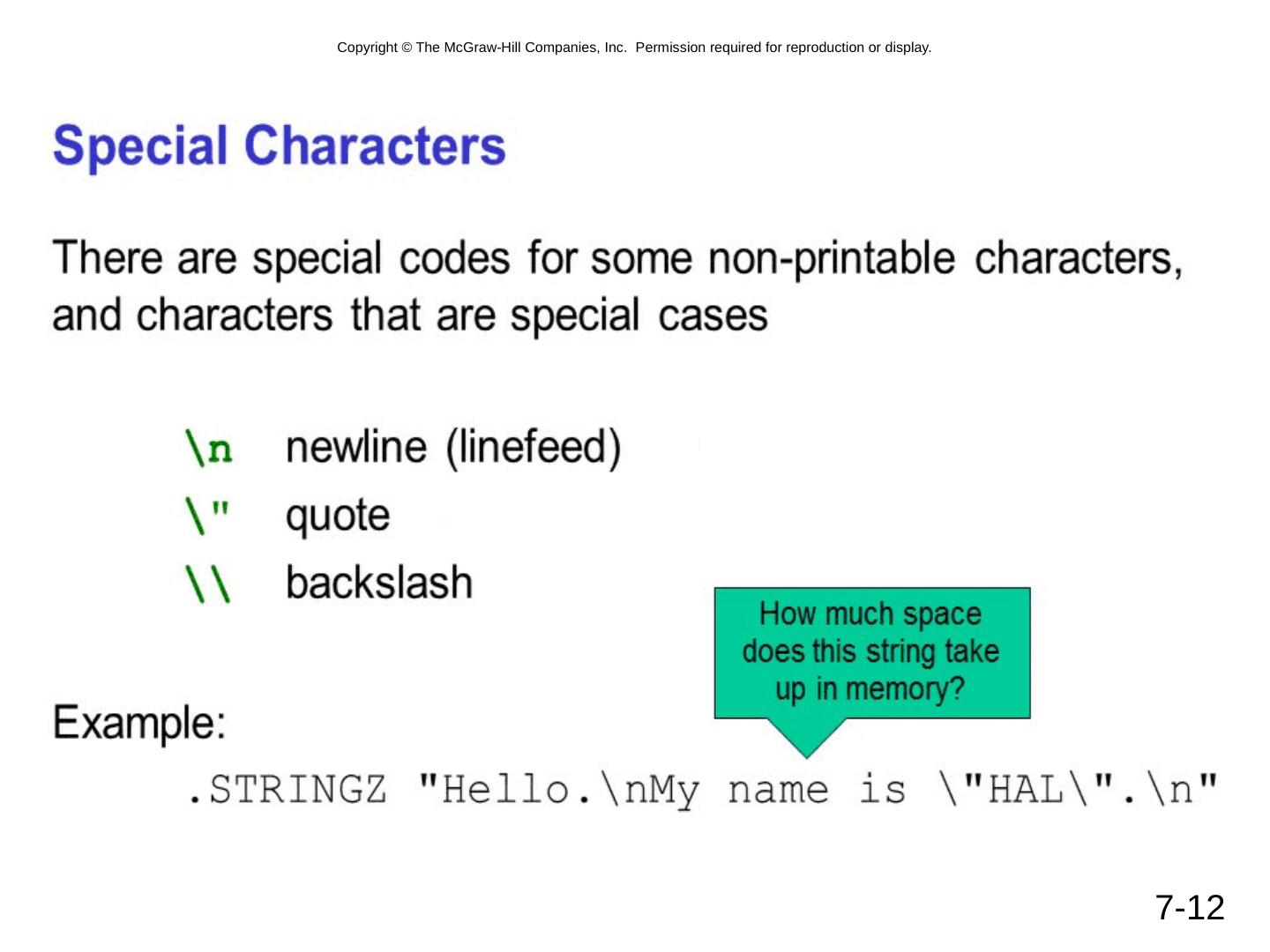 Copyright © The McGraw-Hill Companies, Inc. Permission required for reproduction or display.

Special Characters

There are special codes for some non-printable characters, and characters that are special cases

\n newline (linefeed)
\" quote
\\ backslash

How much space does this string take up in memory?

Example:
.STRINGZ "Hello.\nMy name is \"HAL\".\n"

7-12